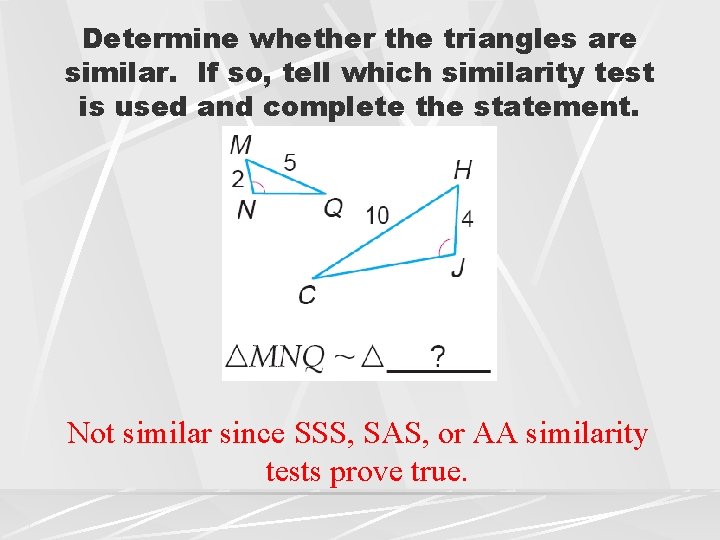 Determine whether the triangles are similar. If so, tell which similarity test is used and complete the statement.

M
5
2
N
Q
H
10
4
J
C

$\triangle MNQ \sim \triangle$ ___?___

Not similar since SSS, SAS, or AA similarity tests prove true.